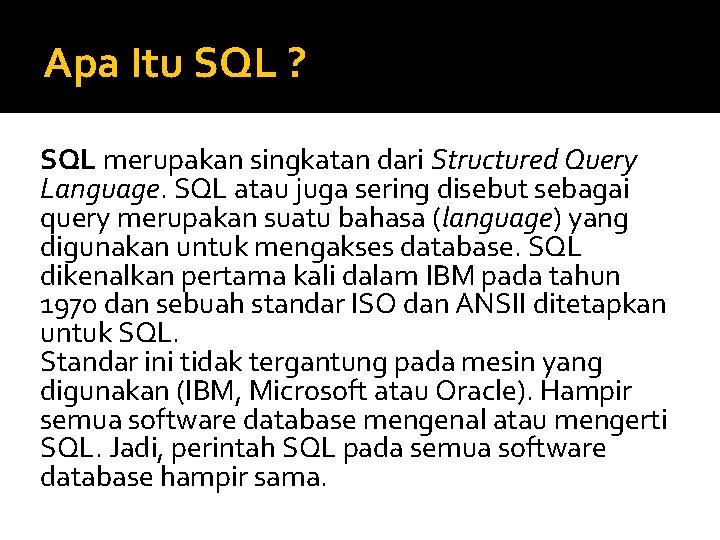 Apa Itu SQL ?

SQL merupakan singkatan dari Structured Query Language. SQL atau juga sering disebut sebagai query merupakan suatu bahasa (language) yang digunakan untuk mengakses database. SQL dikenalkan pertama kali dalam IBM pada tahun 1970 dan sebuah standar ISO dan ANSII ditetapkan untuk SQL.
Standar ini tidak tergantung pada mesin yang digunakan (IBM, Microsoft atau Oracle). Hampir semua software database mengenal atau mengerti SQL. Jadi, perintah SQL pada semua software database hampir sama.